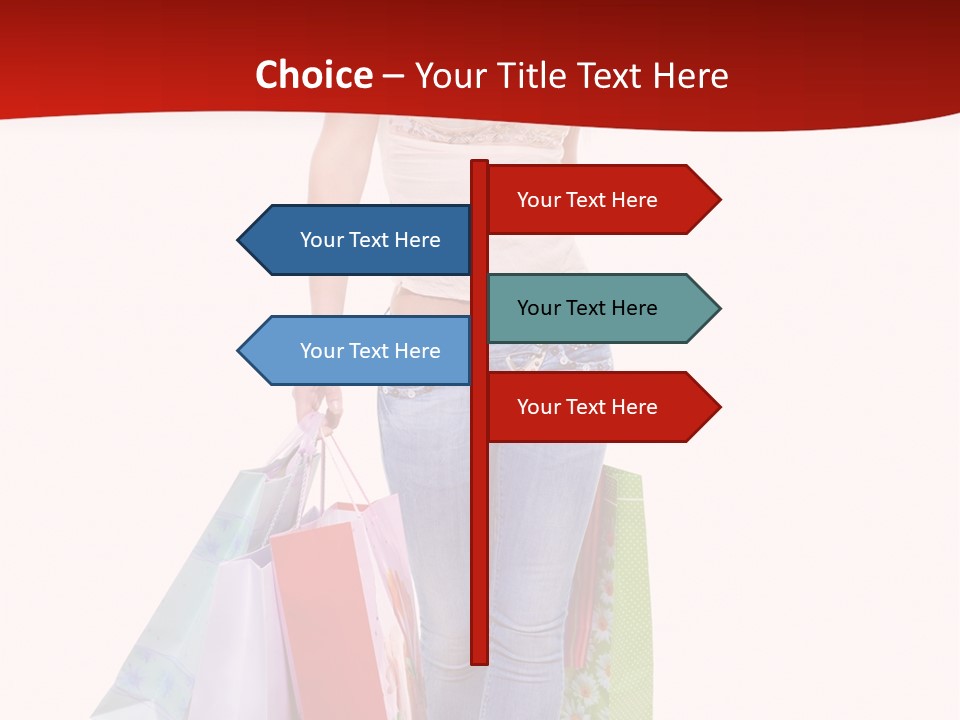 Choice – Your Title Text Here

Your Text Here

Your Text Here

Your Text Here

Your Text Here

Your Text Here